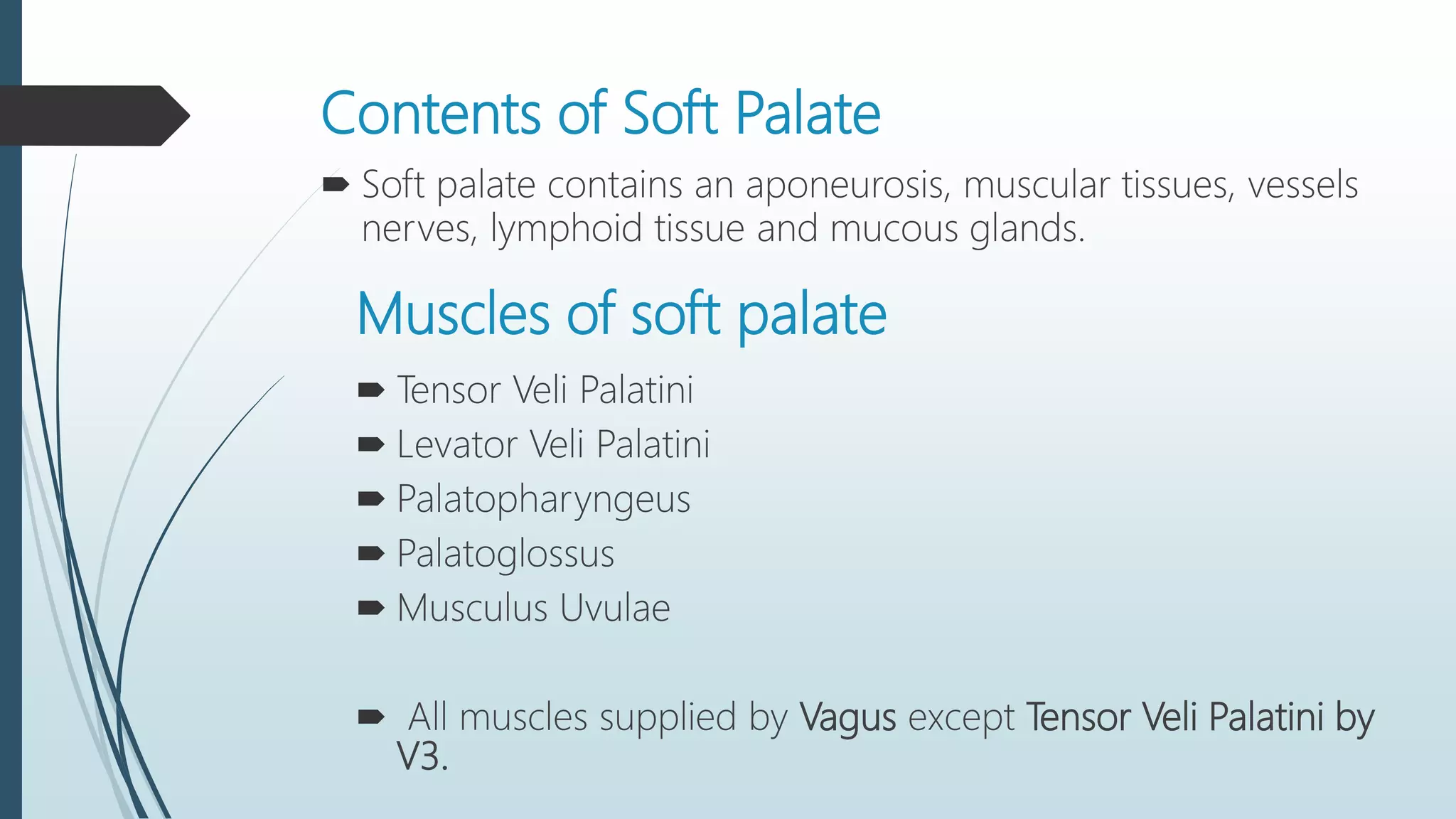 Contents of Soft Palate

Soft palate contains an aponeurosis, muscular tissues, vessels nerves, lymphoid tissue and mucous glands.

Muscles of soft palate

Tensor Veli Palatini

Levator Veli Palatini

Palatopharyngeus

Palatoglossus

Musculus Uvulae

All muscles supplied by Vagus except Tensor Veli Palatini by V3.